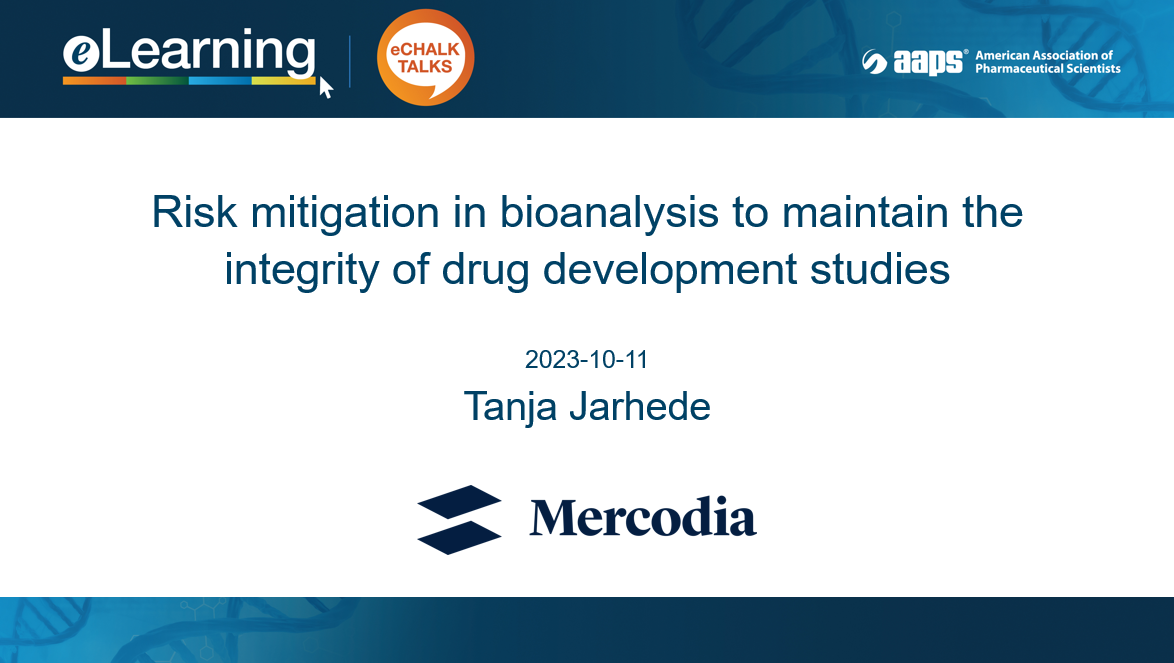 eLearning

eCHALK TALKS

aaps® American Association of Pharmaceutical Scientists

Risk mitigation in bioanalysis to maintain the integrity of drug development studies

2023-10-11

Tanja Jarhede

Mercodia